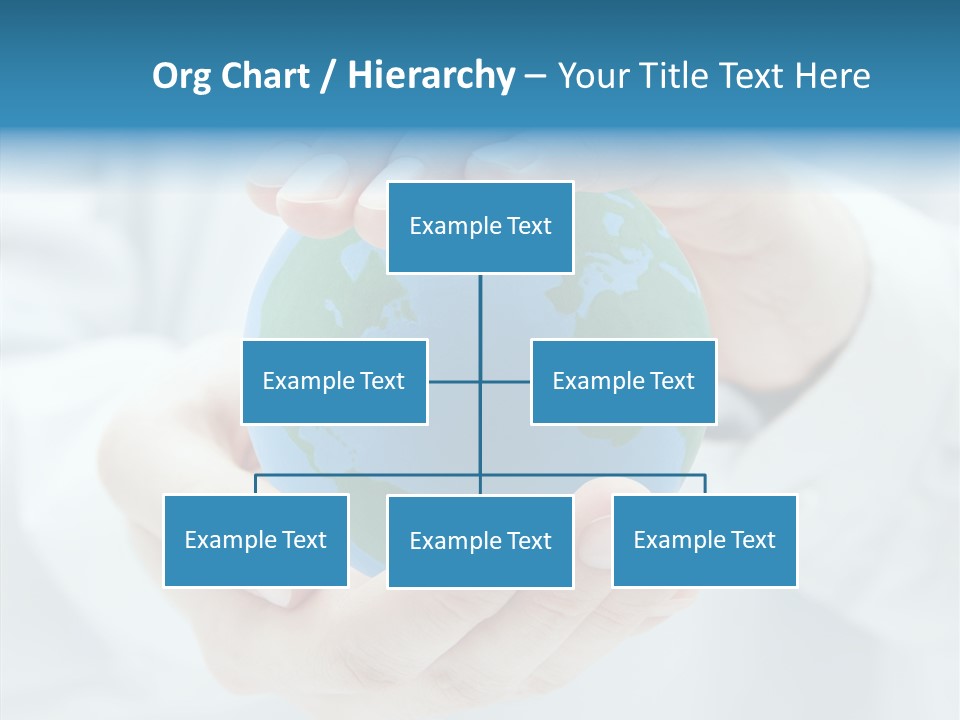 Org Chart / Hierarchy – Your Title Text Here

Example Text

Example Text

Example Text

Example Text

Example Text

Example Text